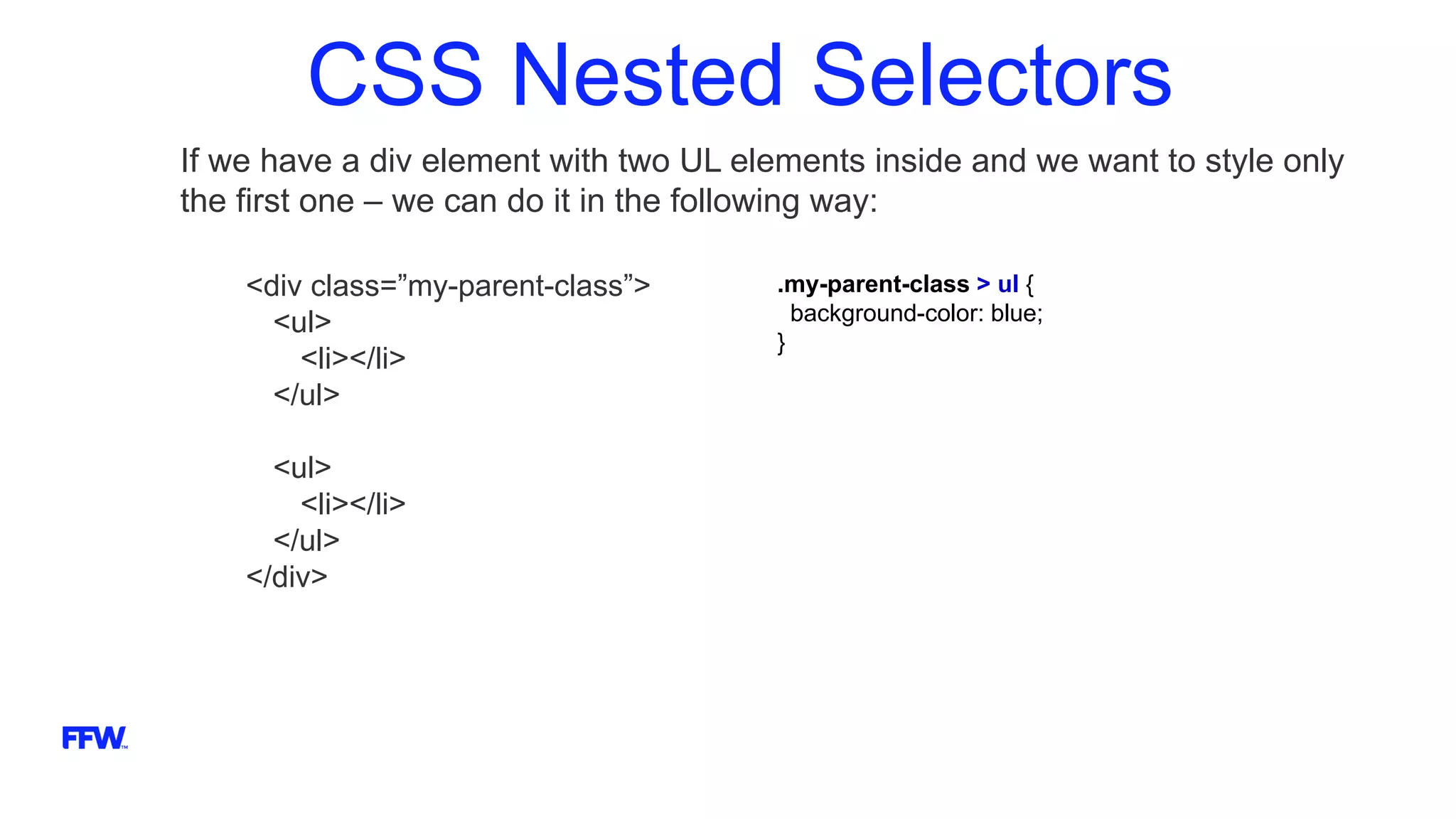 CSS Nested Selectors

If we have a div element with two UL elements inside and we want to style only the first one – we can do it in the following way:

<div class=”my-parent-class”>
<ul>
<li></li>
</ul>

<ul>
<li></li>
</ul>
</div>

.my-parent-class > ul {
background-color: blue;
}

FFW™